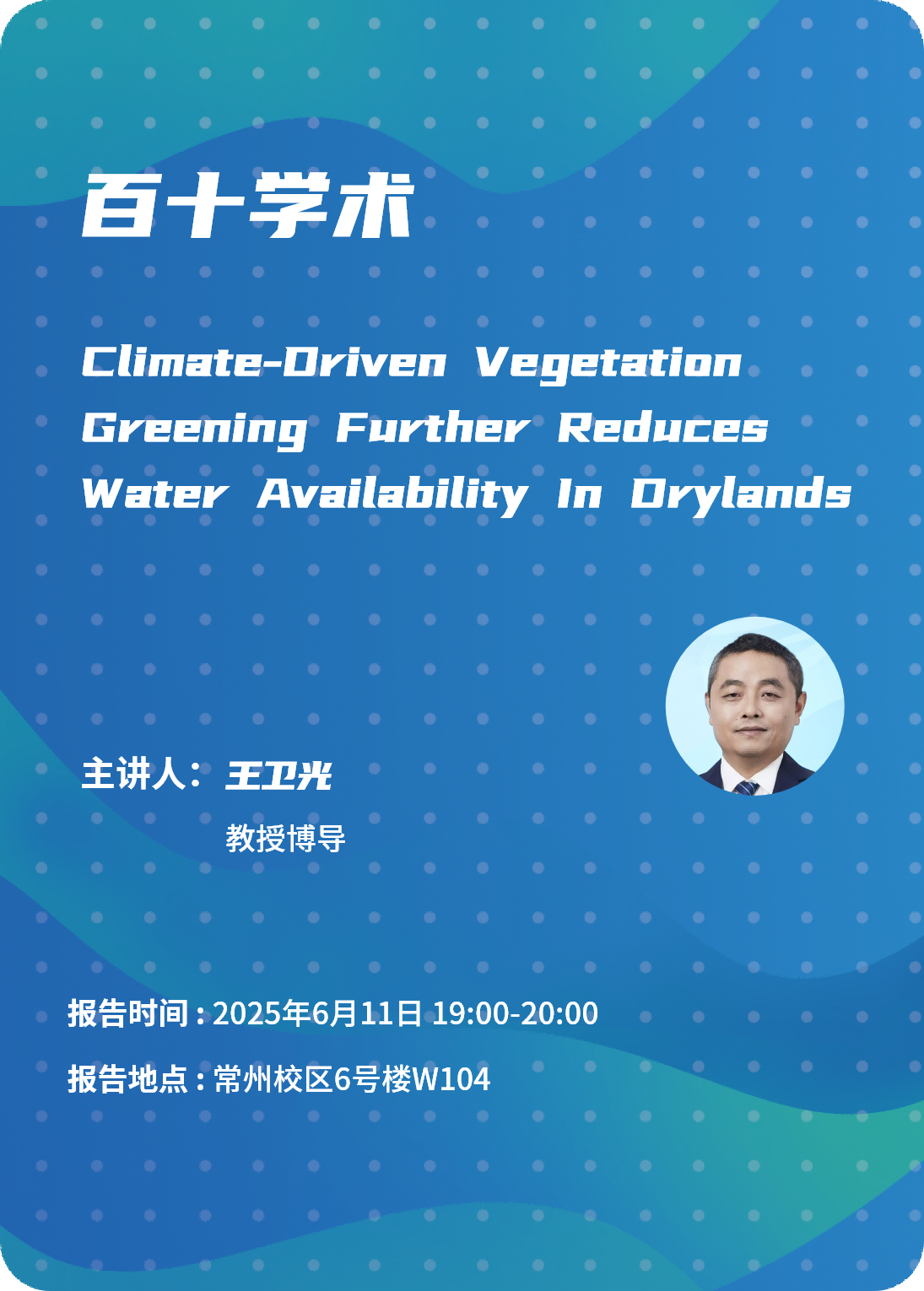 百十学术

Climate-Driven Vegetation Greening Further Reduces Water Availability In Drylands

主讲人：王卫光

教授博导

报告时间：2025年6月11日 19:00-20:00

报告地点：常州校区6号楼W104